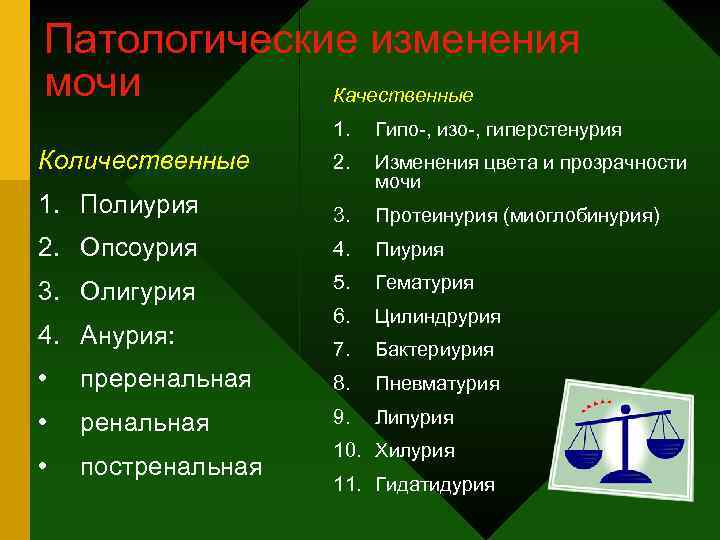 Патологические изменения мочи

Количественные

1. Полиурия
2. Опсоурия
3. Олигурия
4. Анурия:
• преренальная
• ренальная
• постренальная

Качественные

1. Гипо-, изо-, гиперстенурия
2. Изменения цвета и прозрачности мочи
3. Протеинурия (миоглобинурия)
4. Пиурия
5. Гематурия
6. Цилиндрурия
7. Бактериурия
8. Пневматурия
9. Липурия
10. Хилурия
11. Гидатидурия